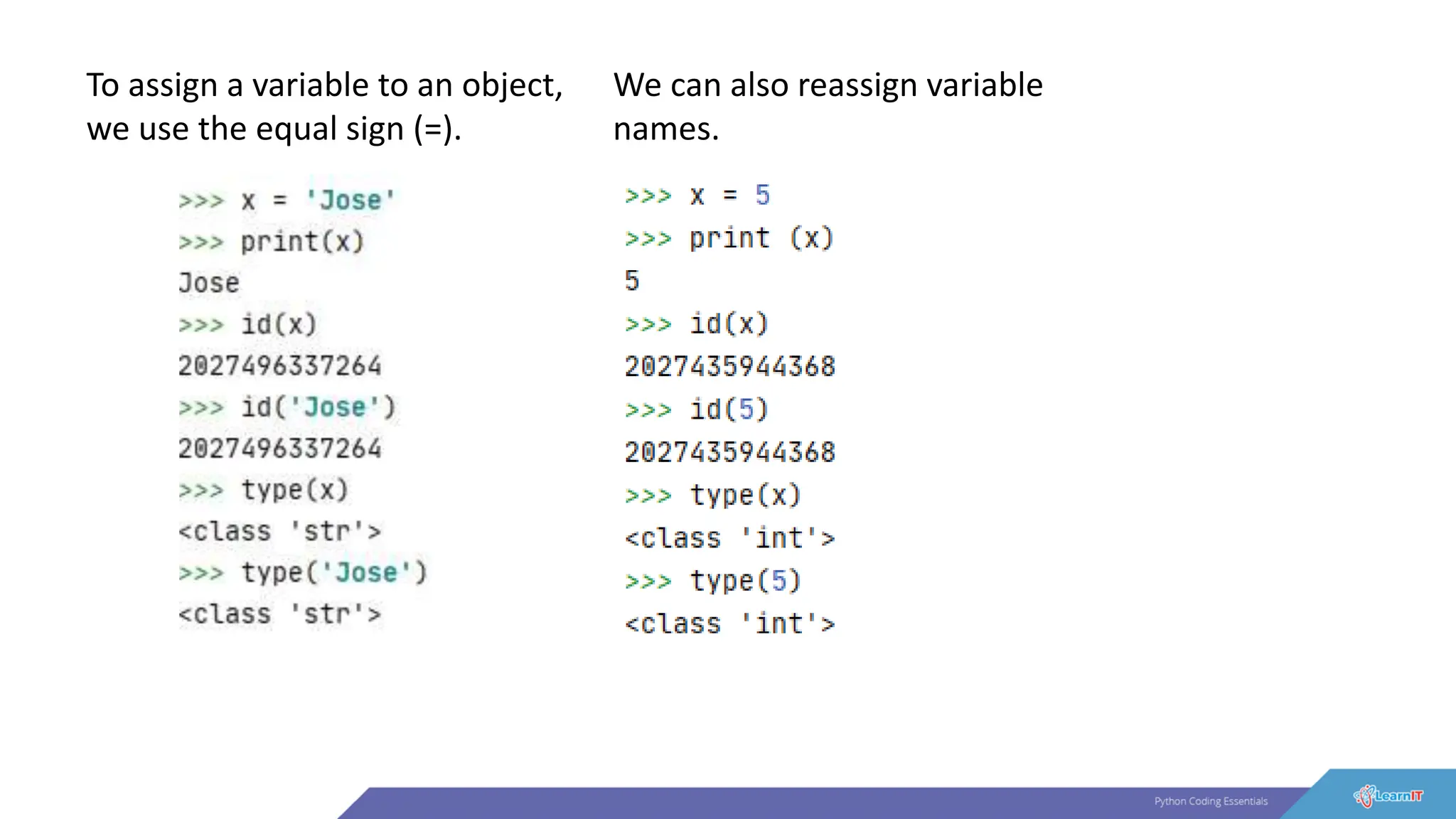 To assign a variable to an object, we use the equal sign (=).

>>> x = 'Jose'
>>> print(x)
Jose
>>> id(x)
2027496337264
>>> id('Jose')
2027496337264
>>> type(x)
<class 'str'>
>>> type('Jose')
<class 'str'>

We can also reassign variable names.

>>> x = 5
>>> print (x)
5
>>> id(x)
2027435944368
>>> id(5)
2027435944368
>>> type(x)
<class 'int'>
>>> type(5)
<class 'int'>

Python Coding Essentials

LearnIT